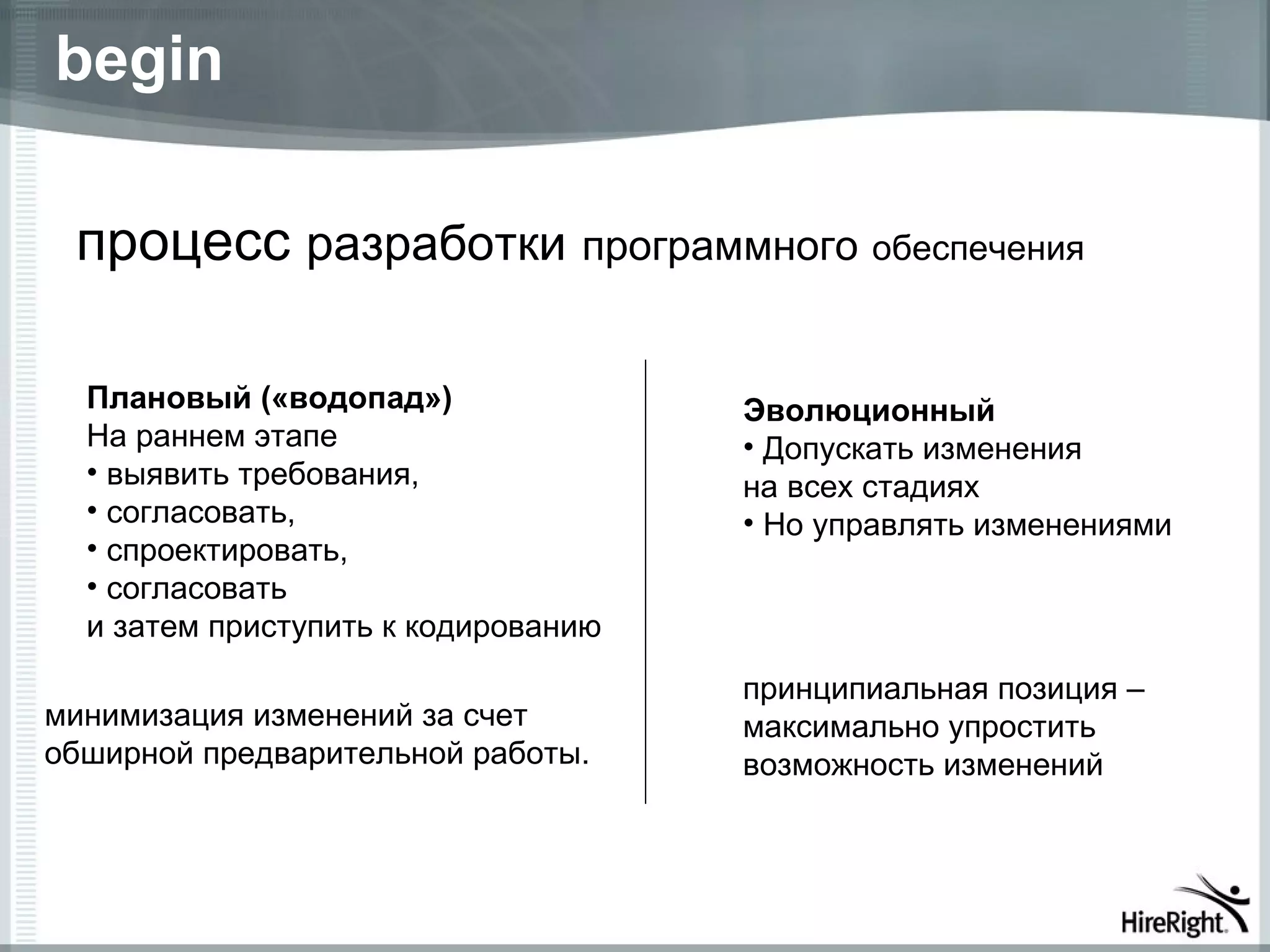 begin

процесс разработки программного обеспечения

Плановый («водопад»)
На раннем этапе
• выявить требования,
• согласовать,
• спроектировать,
• согласовать
и затем приступить к кодированию

минимизация изменений за счет обширной предварительной работы.

Эволюционный
• Допускать изменения на всех стадиях
• Но управлять изменениями

принципиальная позиция – максимально упростить возможность изменений

HireRight